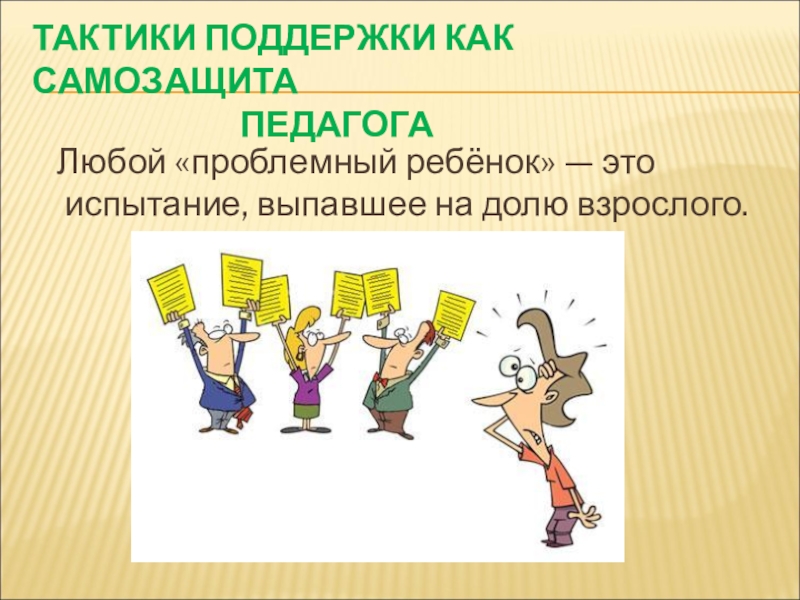 ТАКТИКИ ПОДДЕРЖКИ КАК САМОЗАЩИТА ПЕДАГОГА

Любой «проблемный ребёнок» — это испытание, выпавшее на долю взрослого.